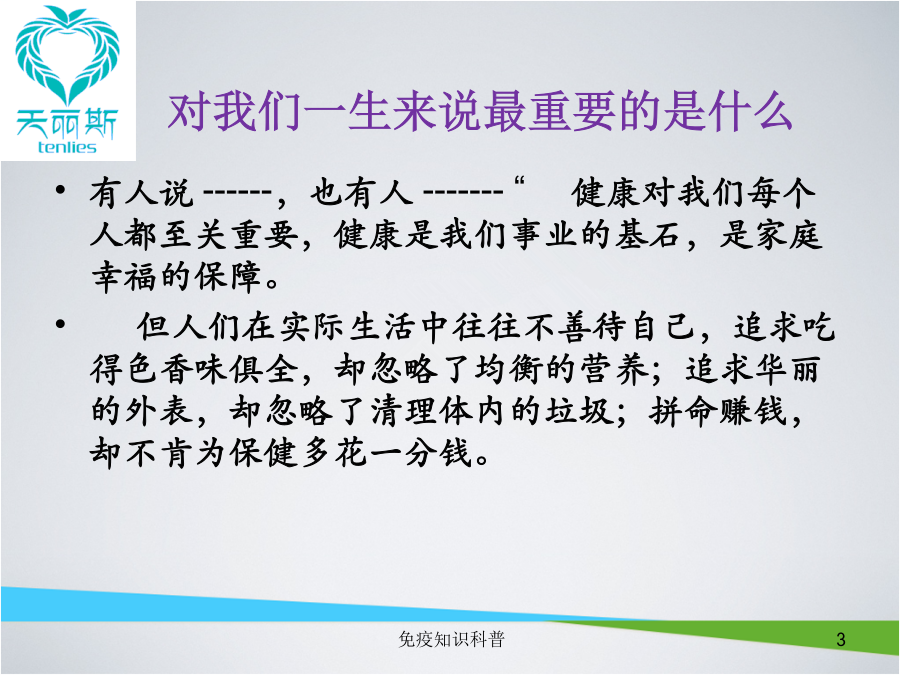 天丽斯
tenlies

对我们一生来说最重要的是什么

• 有人说 ------，也有人 -------“　健康对我们每个人都至关重要，健康是我们事业的基石，是家庭幸福的保障。

• 　但人们在实际生活中往往不善待自己，追求吃得色香味俱全，却忽略了均衡的营养；追求华丽的外表，却忽略了清理体内的垃圾；拼命赚钱，却不肯为保健多花一分钱。

免疫知识科普

3